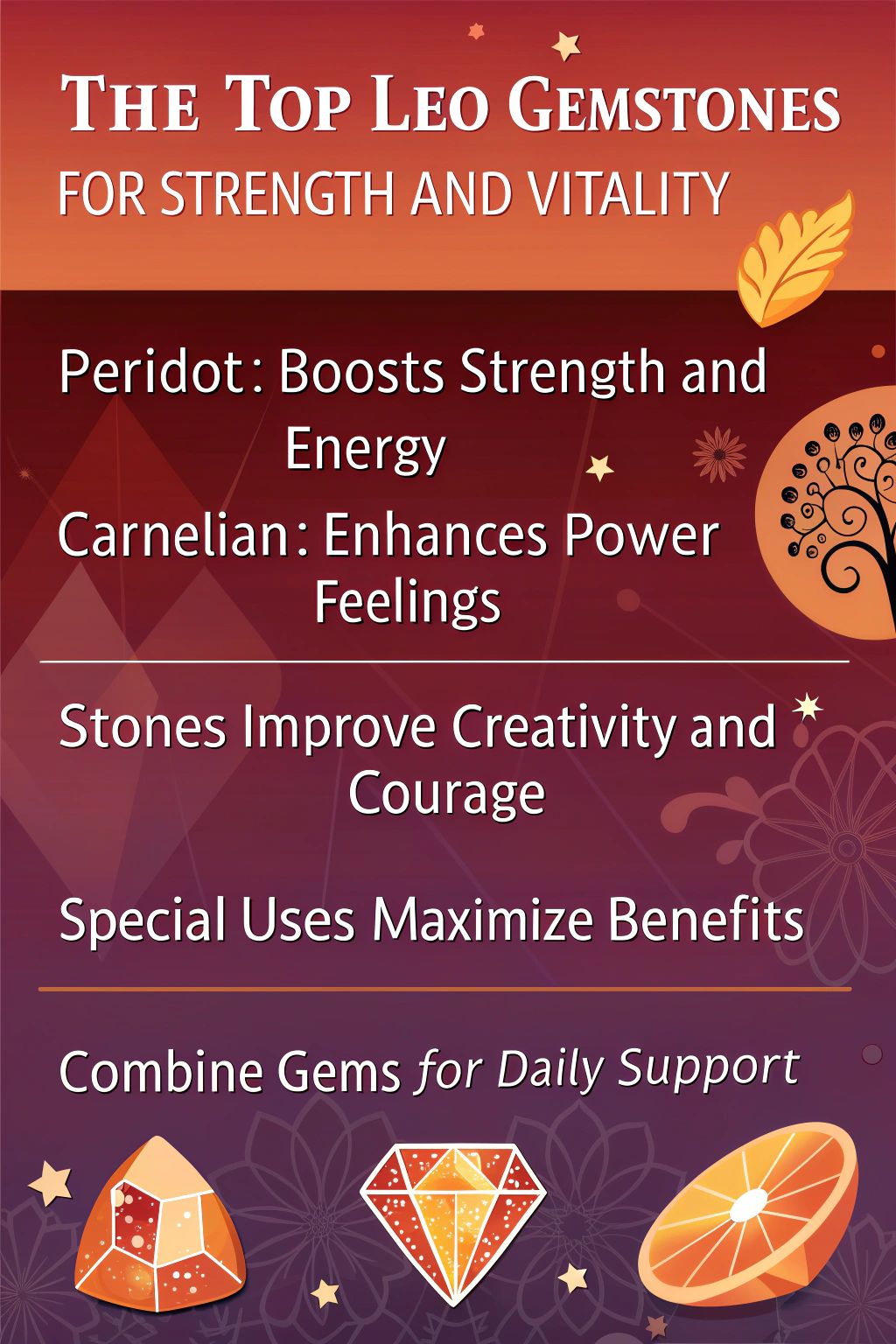 THE TOP LEO GEMSTONES
FOR STRENGTH AND VITALITY

Peridot: Boosts Strength and Energy

Carnelian: Enhances Power Feelings

Stones Improve Creativity and Courage

Special Uses Maximize Benefits

Combine Gems for Daily Support